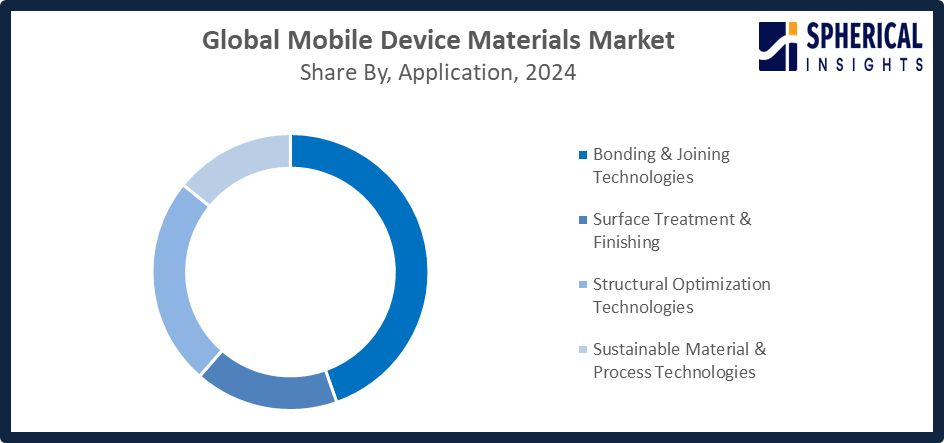 Global Mobile Device Materials Market
Share By, Application, 2024

SPHERICAL INSIGHTS

Bonding & Joining Technologies

Surface Treatment & Finishing

Structural Optimization Technologies

Sustainable Material & Process Technologies